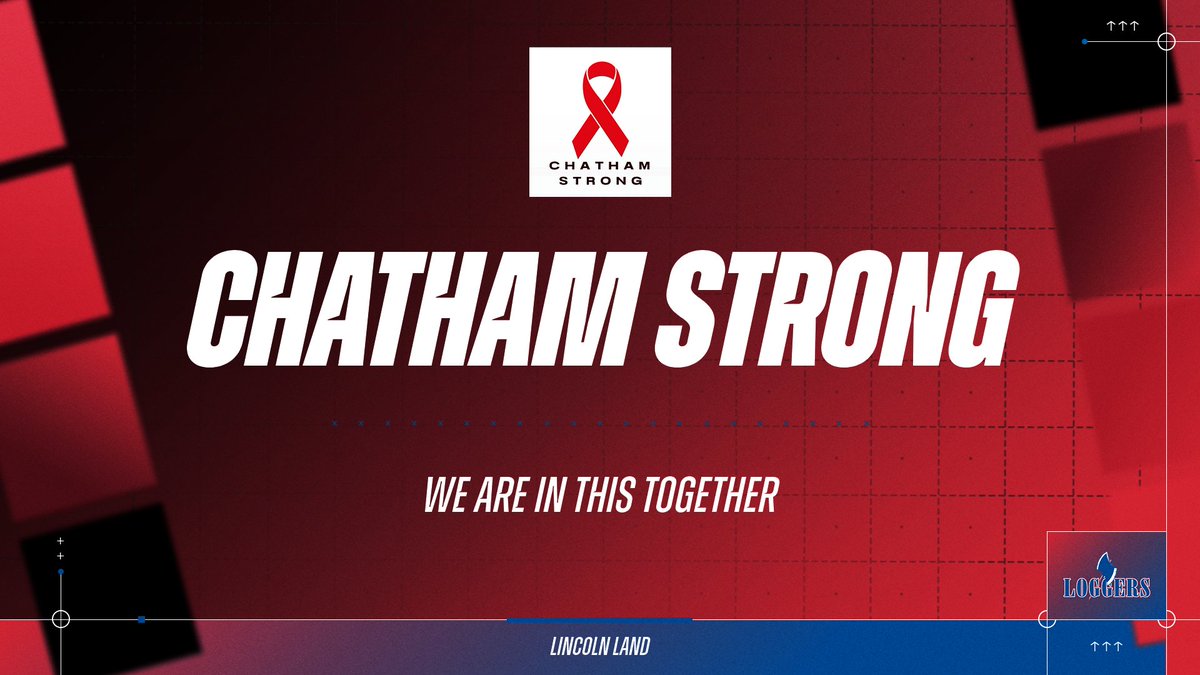 CHATHAM STRONG

CHATHAM STRONG

WE ARE IN THIS TOGETHER

LOGGERS

LINCOLN LAND